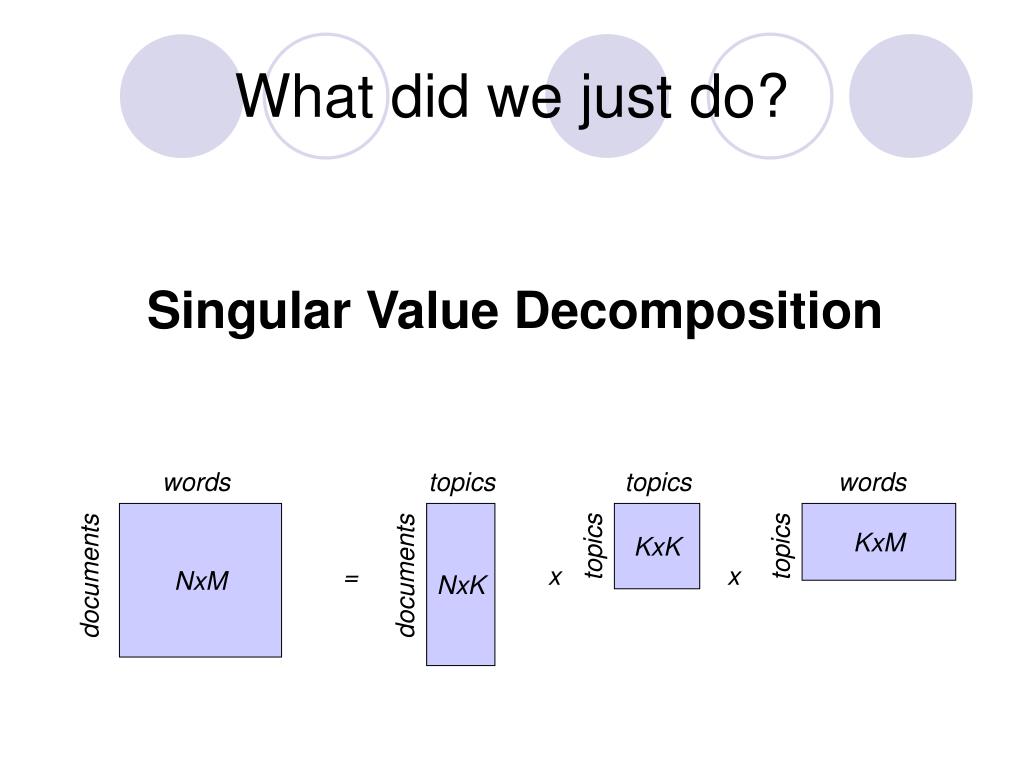 What did we just do?

Singular Value Decomposition

words
documents
NxM
=
topics
documents
NxK
x
topics
topics
KxK
x
words
topics
KxM